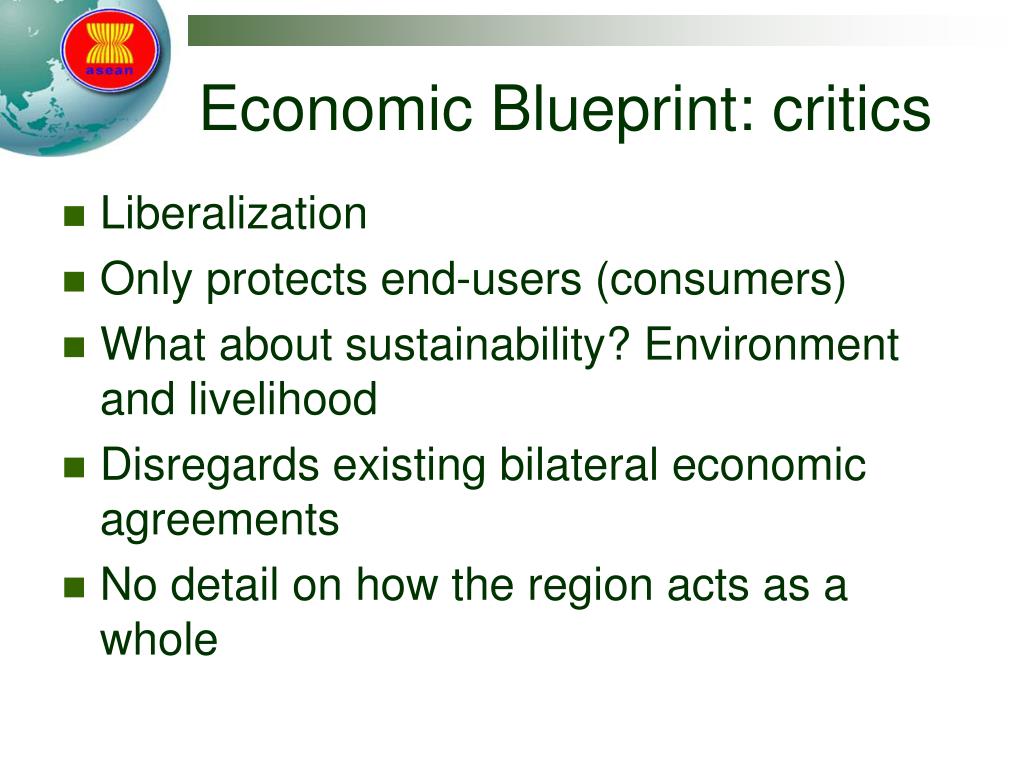 asean

Economic Blueprint: critics

- Liberalization
- Only protects end-users (consumers)
- What about sustainability? Environment and livelihood
- Disregards existing bilateral economic agreements
- No detail on how the region acts as a whole